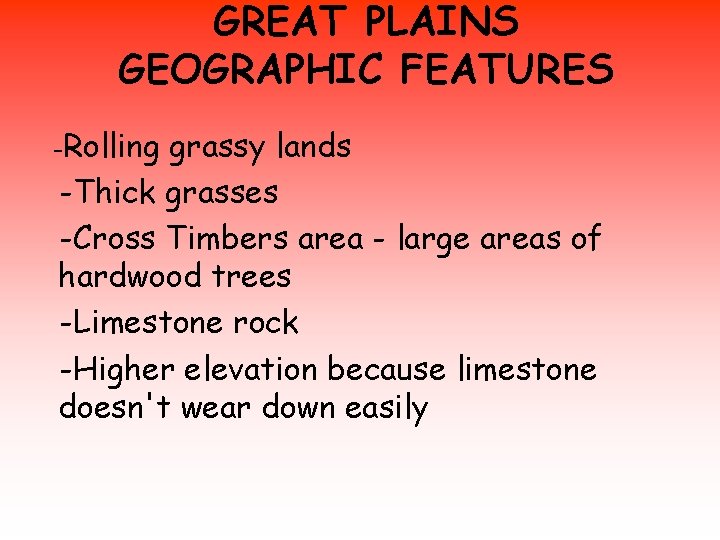 GREAT PLAINS GEOGRAPHIC FEATURES

-Rolling grassy lands

-Thick grasses

-Cross Timbers area - large areas of hardwood trees

-Limestone rock

-Higher elevation because limestone doesn't wear down easily